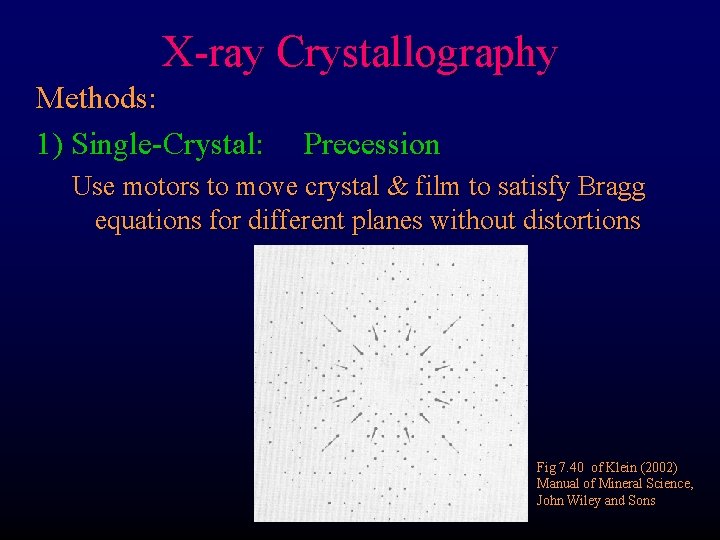 X-ray Crystallography

Methods:

1) Single-Crystal: Precession

Use motors to move crystal & film to satisfy Bragg equations for different planes without distortions

Fig 7.40 of Klein (2002) Manual of Mineral Science, John Wiley and Sons